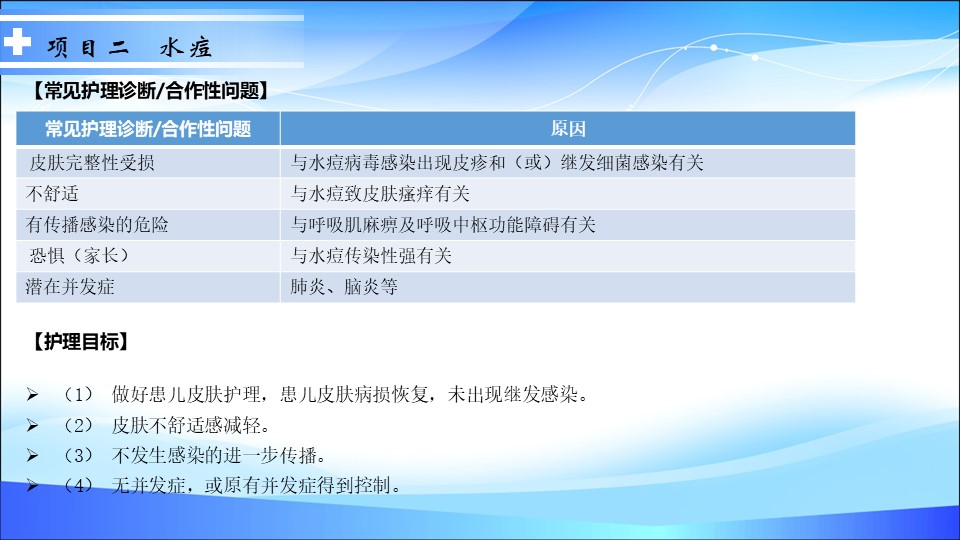 项目二　水痘

【常见护理诊断/合作性问题】

| 常见护理诊断/合作性问题 | 原因 |
|---|---|
| 皮肤完整性受损 | 与水痘病毒感染出现皮疹和（或）继发细菌感染有关 |
| 不舒适 | 与水痘致皮肤瘙痒有关 |
| 有传播感染的危险 | 与呼吸肌麻痹及呼吸中枢功能障碍有关 |
| 恐惧（家长） | 与水痘传染性强有关 |
| 潜在并发症 | 肺炎、脑炎等 |

【护理目标】

➢ （1） 做好患儿皮肤护理，患儿皮肤病损恢复，未出现继发感染。
➢ （2） 皮肤不舒适感减轻。
➢ （3） 不发生感染的进一步传播。
➢ （4） 无并发症，或原有并发症得到控制。